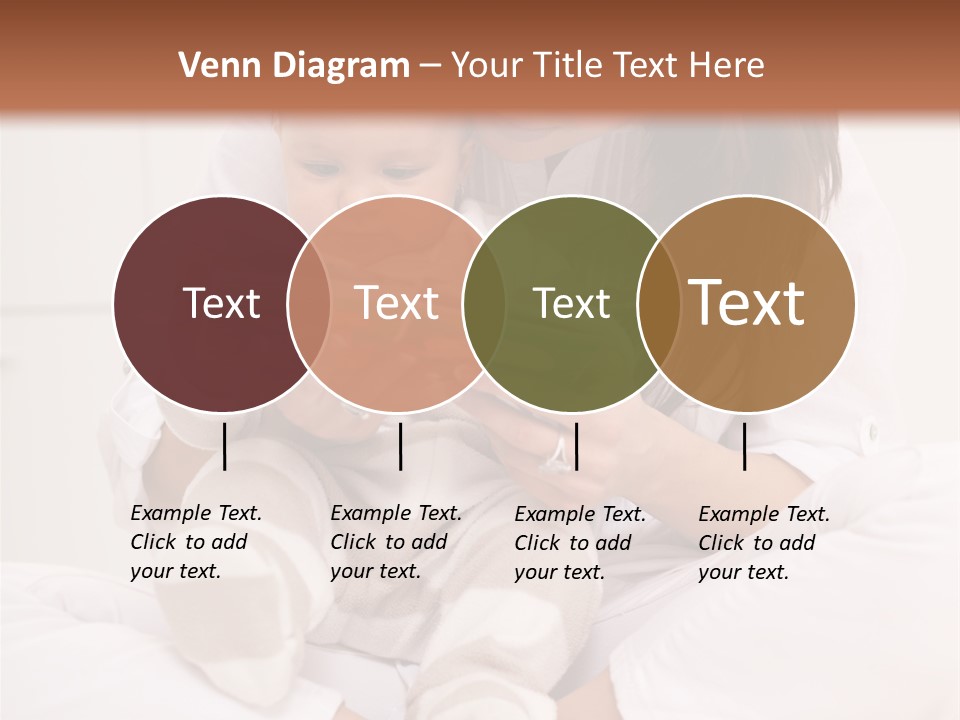 Venn Diagram – Your Title Text Here

Text

Text

Text

Text

Example Text. Click to add your text.

Example Text. Click to add your text.

Example Text. Click to add your text.

Example Text. Click to add your text.